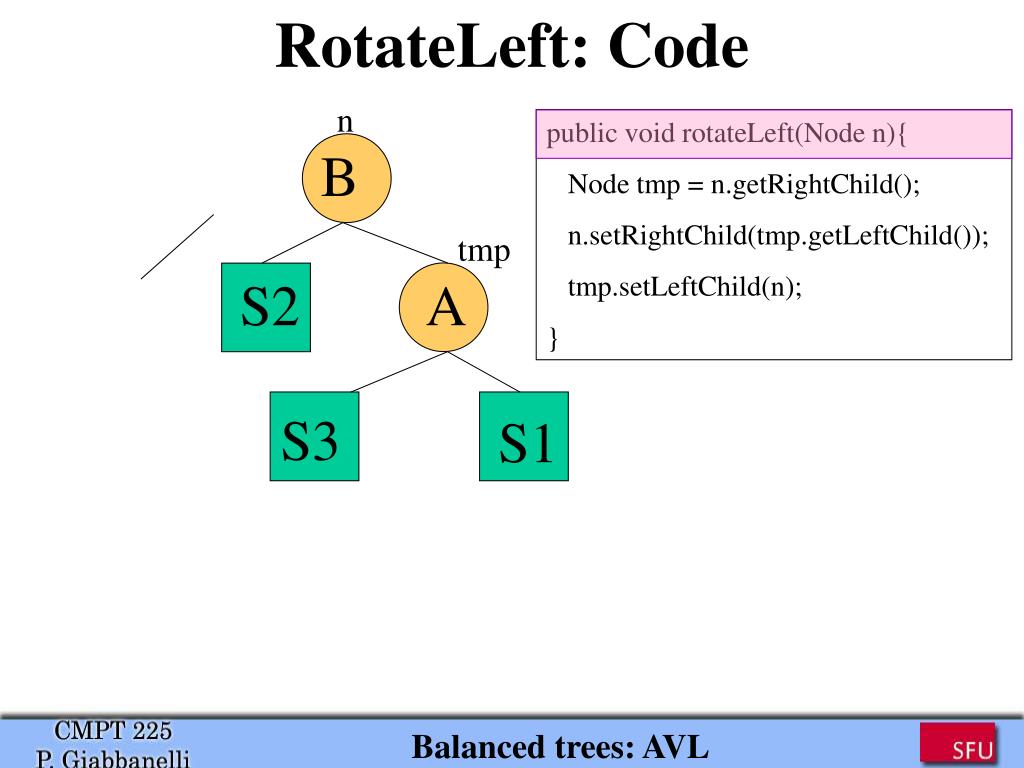 RotateLeft: Code

n

B

tmp

S2

A

S3

S1

public void rotateLeft(Node n){

Node tmp = n.getRightChild();

n.setRightChild(tmp.getLeftChild());

tmp.setLeftChild(n);

}

CMPT 225
P. Giabbanelli

Balanced trees: AVL

SFU